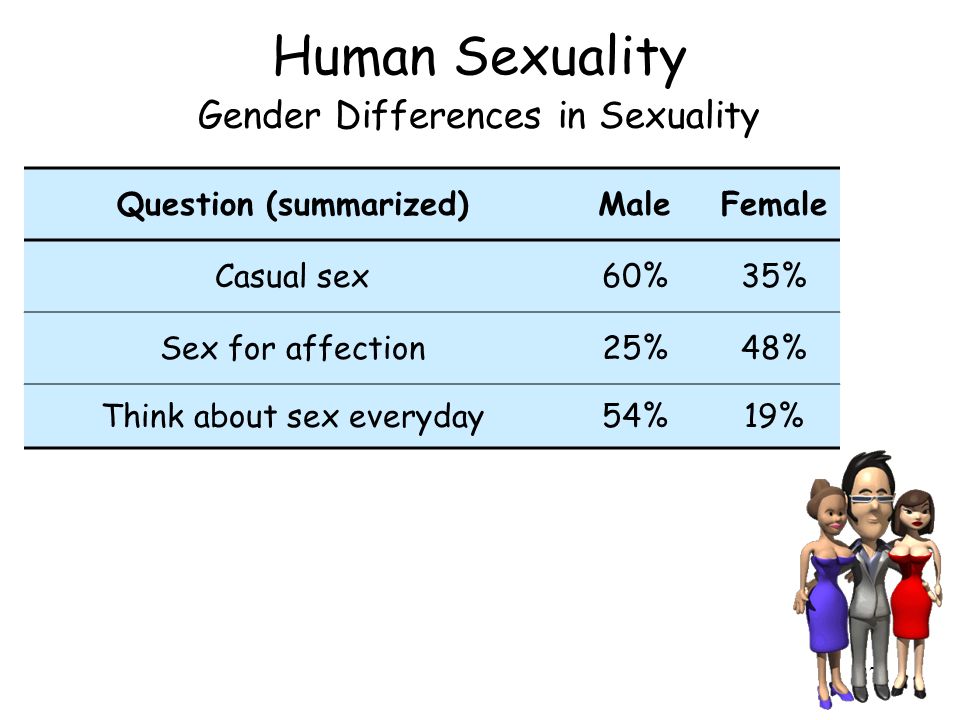 Human Sexuality
Gender Differences in Sexuality

| Question (summarized) | Male | Female |
|---|---|---|
| Casual sex | 60% | 35% |
| Sex for affection | 25% | 48% |
| Think about sex everyday | 54% | 19% |